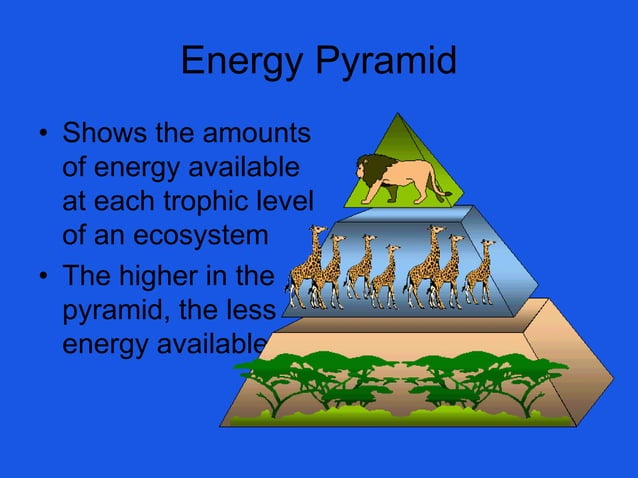 Energy Pyramid

• Shows the amounts of energy available at each trophic level of an ecosystem

• The higher in the pyramid, the less energy available